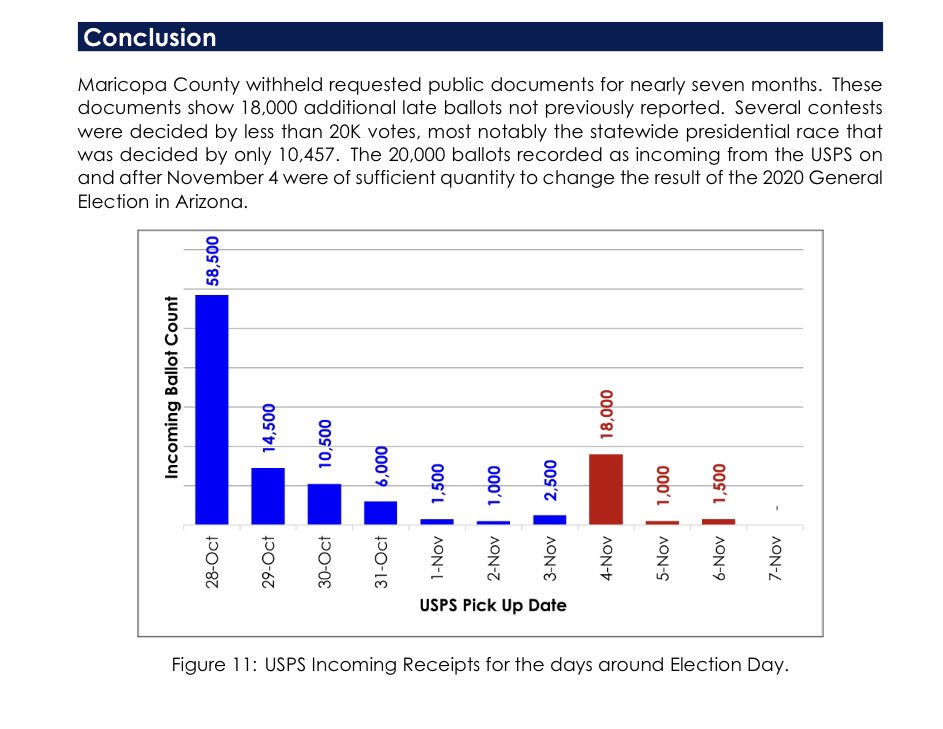 Conclusion

Maricopa County withheld requested public documents for nearly seven months. These documents show 18,000 additional late ballots not previously reported. Several contests were decided by less than 20K votes, most notably the statewide presidential race that was decided by only 10,457. The 20,000 ballots recorded as incoming from the USPS on and after November 4 were of sufficient quantity to change the result of the 2020 General Election in Arizona.

Incoming Ballot Count

58,500
14,500
10,500
6,000
1,500
1,000
2,500
18,000
1,000
1,500
-

28-Oct
29-Oct
30-Oct
31-Oct
1-Nov
2-Nov
3-Nov
4-Nov
5-Nov
6-Nov
7-Nov

USPS Pick Up Date

Figure 11: USPS Incoming Receipts for the days around Election Day.